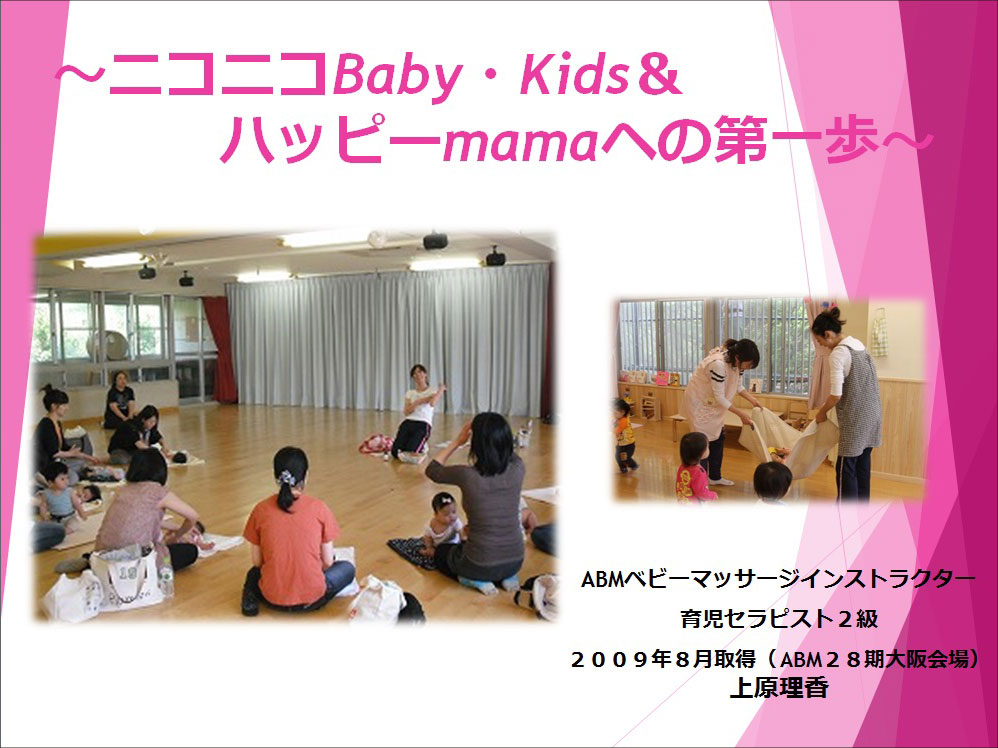 ～ニコニコBaby・Kids＆
ハッピーmamaへの第一歩～

ABMベビーマッサージインストラクター
育児セラピスト２級
２００９年８月取得（ABM２８期大阪会場）
上原理香